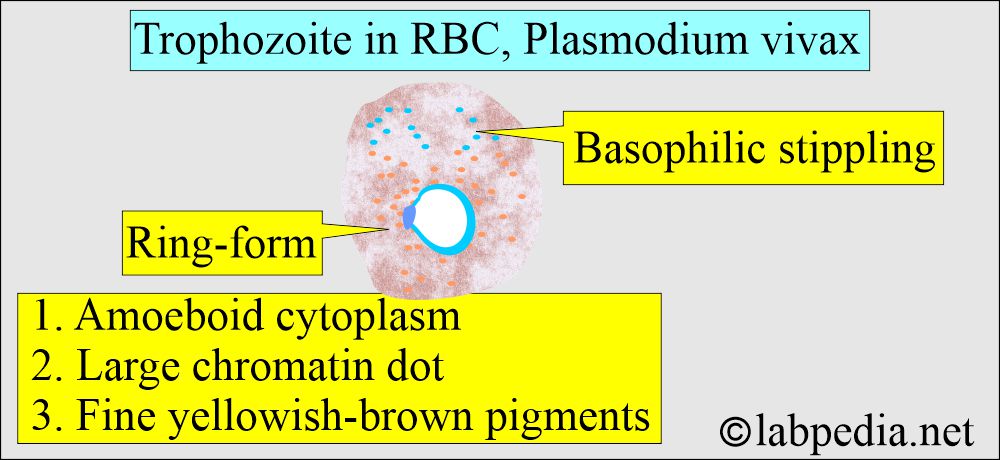 Trophozoite in RBC, Plasmodium vivax

Basophilic stippling

Ring-form

1. Amoeboid cytoplasm
2. Large chromatin dot
3. Fine yellowish-brown pigments

©labpedia.net